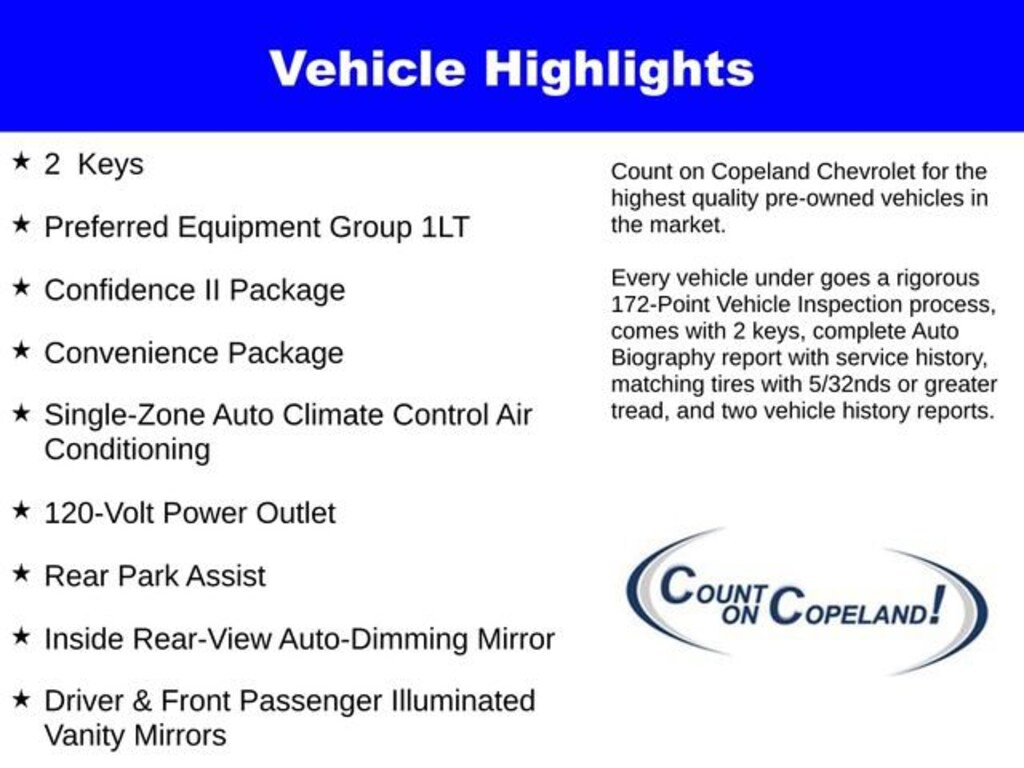 Vehicle Highlights

★ 2 Keys

★ Preferred Equipment Group 1LT

★ Confidence II Package

★ Convenience Package

★ Single-Zone Auto Climate Control Air Conditioning

★ 120-Volt Power Outlet

★ Rear Park Assist

★ Inside Rear-View Auto-Dimming Mirror

★ Driver & Front Passenger Illuminated Vanity Mirrors

Count on Copeland Chevrolet for the highest quality pre-owned vehicles in the market.

Every vehicle under goes a rigorous 172-Point Vehicle Inspection process, comes with 2 keys, complete Auto Biography report with service history, matching tires with 5/32nds or greater tread, and two vehicle history reports.

COUNT ON COPELAND!